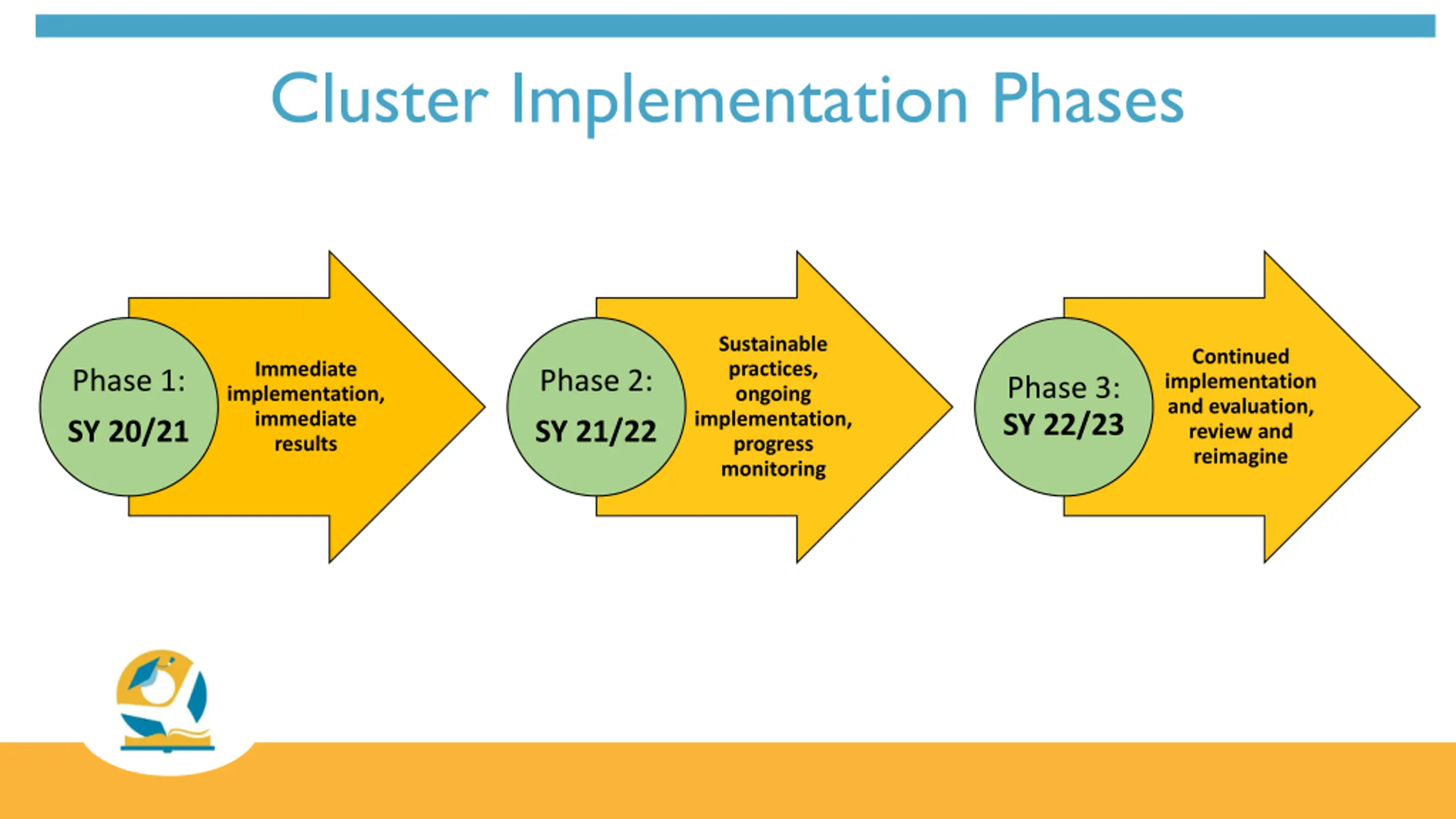 Cluster Implementation Phases

Phase 1:
SY 20/21

Immediate implementation, immediate results

Phase 2:
SY 21/22

Sustainable practices, ongoing implementation, progress monitoring

Phase 3:
SY 22/23

Continued implementation and evaluation, review and reimagine